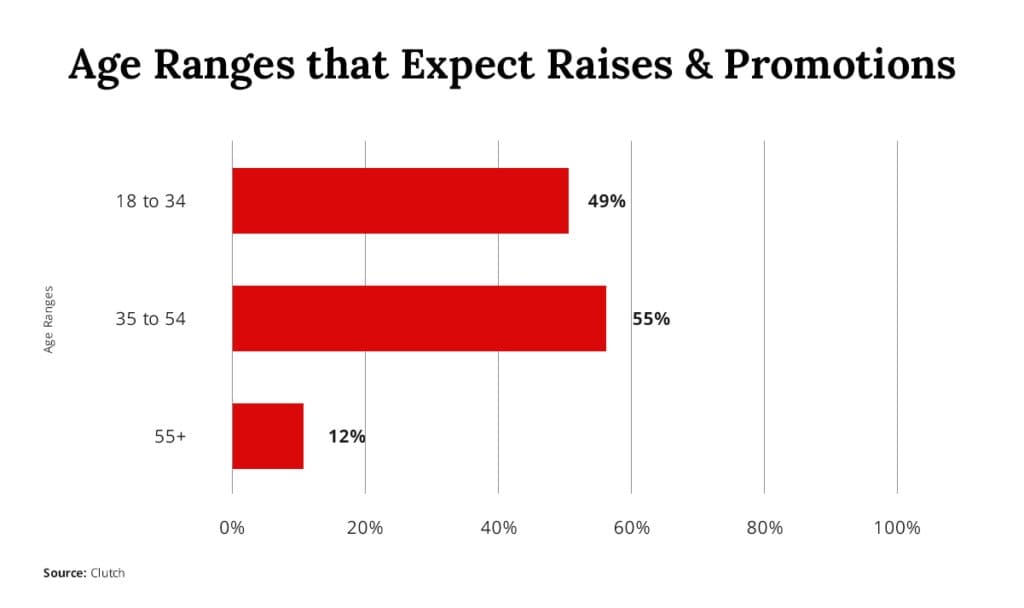 Age Ranges that Expect Raises & Promotions

Age Ranges

18 to 34
49%

35 to 54
55%

55+
12%

0%
20%
40%
60%
80%
100%

Source: Clutch